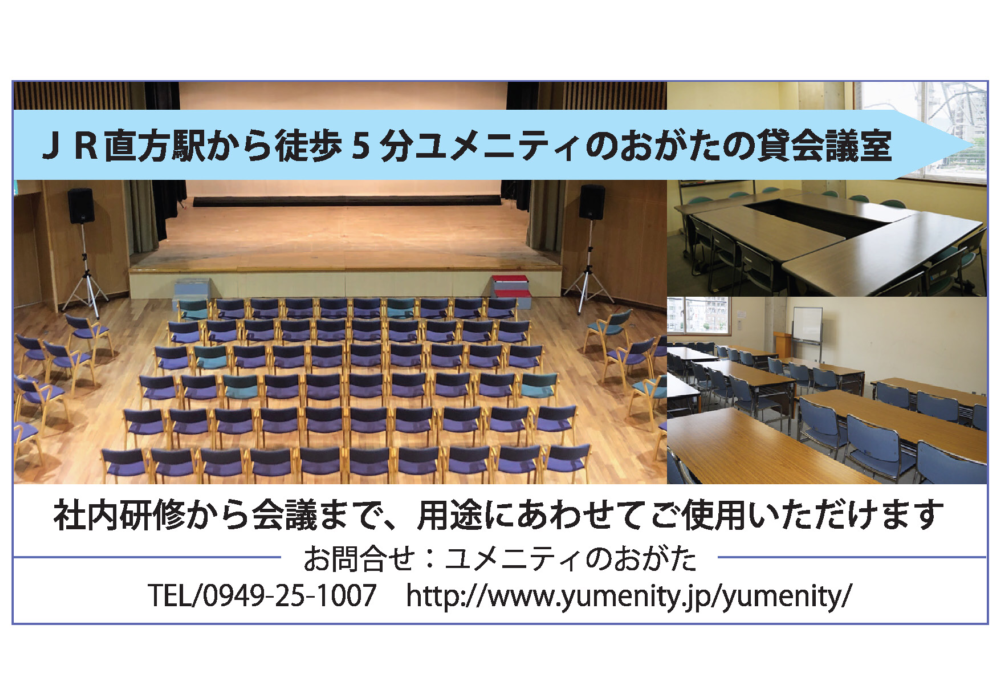 ＪＲ直方駅から徒歩５分ユメニティのおがたの貸会議室

社内研修から会議まで、用途にあわせてご使用いただけます

お問合せ：ユメニティのおがた

TEL/0949-25-1007　http://www.yumenity.jp/yumenity/